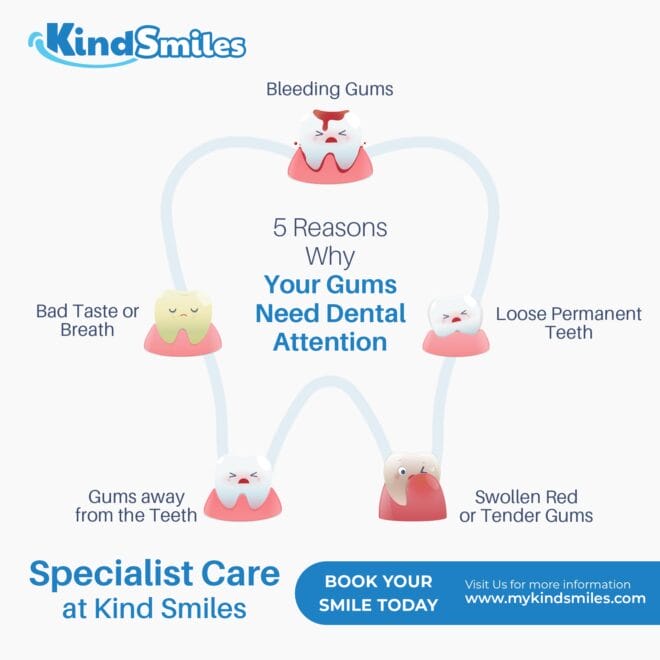 KindSmiles

Bleeding Gums

5 Reasons Why Your Gums Need Dental Attention

Bad Taste or Breath

Loose Permanent Teeth

Gums away from the Teeth

Swollen Red or Tender Gums

Specialist Care at Kind Smiles

BOOK YOUR SMILE TODAY

Visit Us for more information
www.mykindsmiles.com